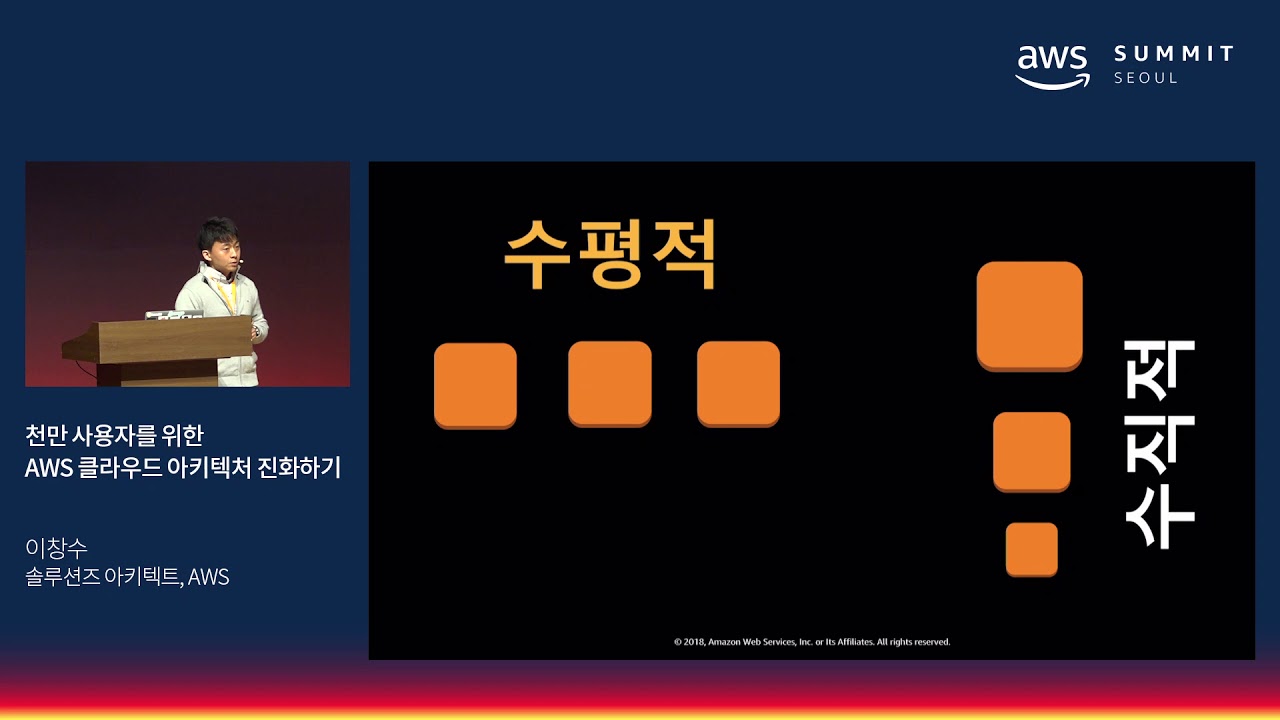 aws SUMMIT SEOUL

천만 사용자를 위한
AWS 클라우드 아키텍처 진화하기

이창수
솔루션즈 아키텍트, AWS

수평적

수직적

© 2018, Amazon Web Services, Inc. or Its Affiliates. All rights reserved.